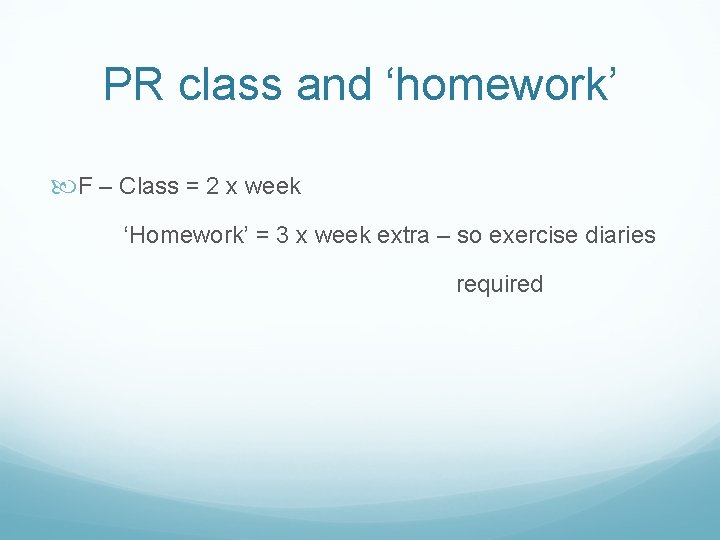 PR class and 'homework'

F – Class = 2 x week

'Homework' = 3 x week extra – so exercise diaries required